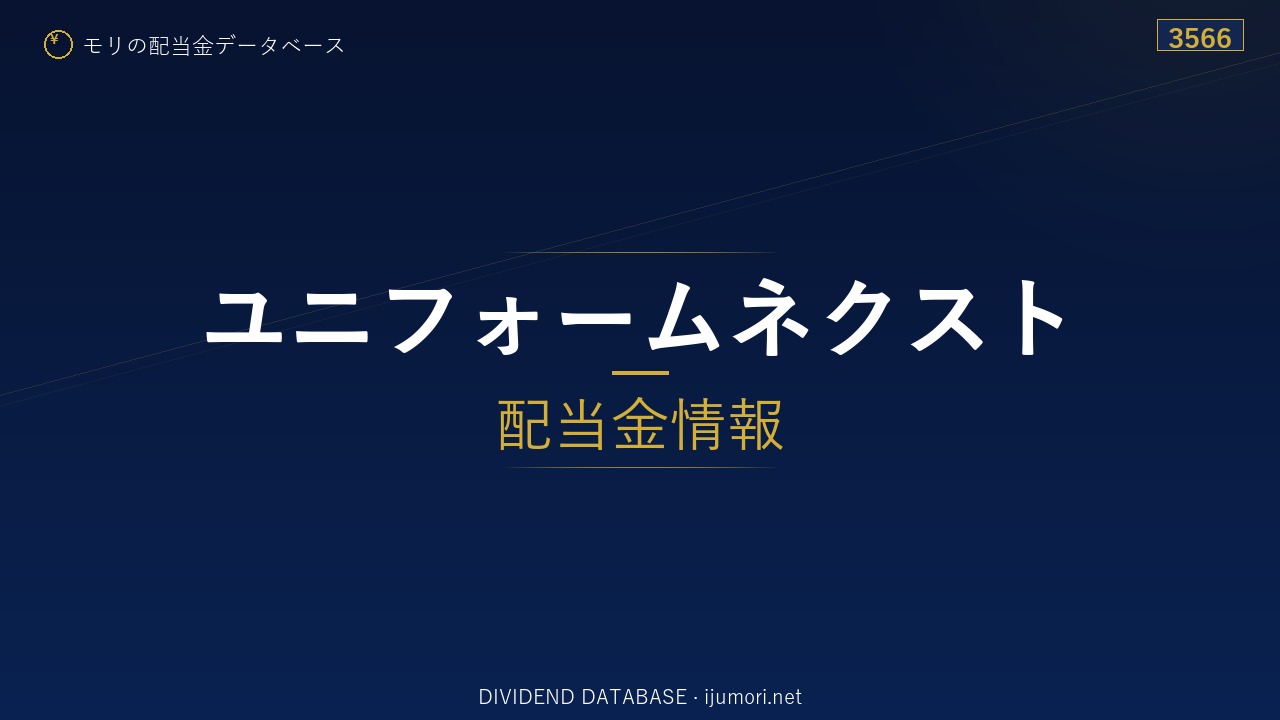 ¥ モリの配当金データベース

3566

ユニフォームネクスト

配当金情報

DIVIDEND DATABASE · ijumori.net